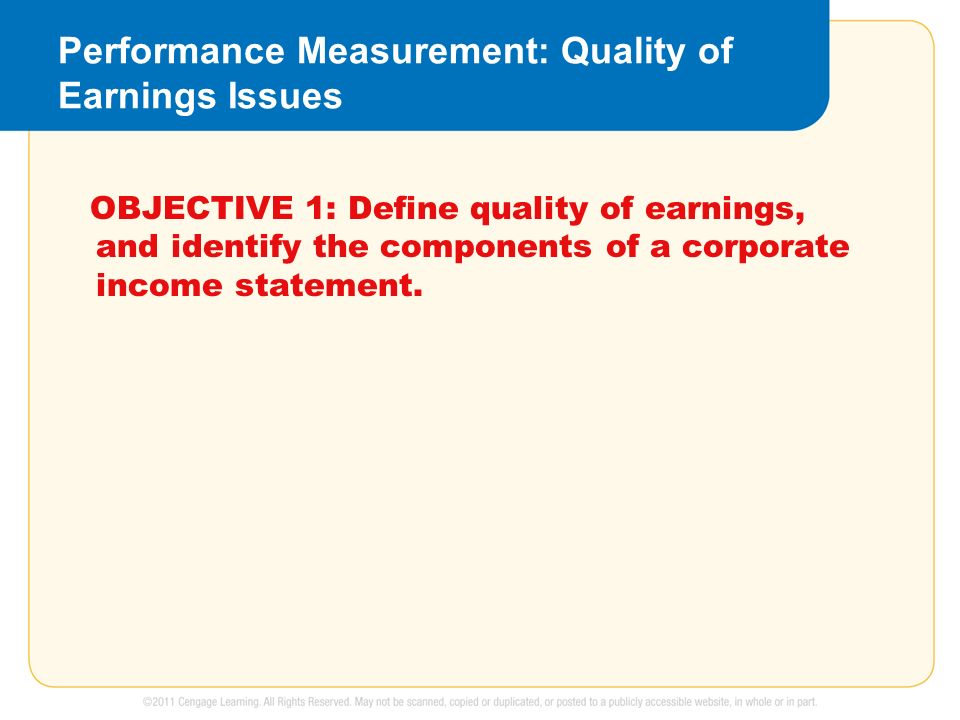 Performance Measurement: Quality of Earnings Issues

OBJECTIVE 1: Define quality of earnings, and identify the components of a corporate income statement.

©2011 Cengage Learning. All Rights Reserved. May not be scanned, copied or duplicated, or posted to a publicly accessible website, in whole or in part.